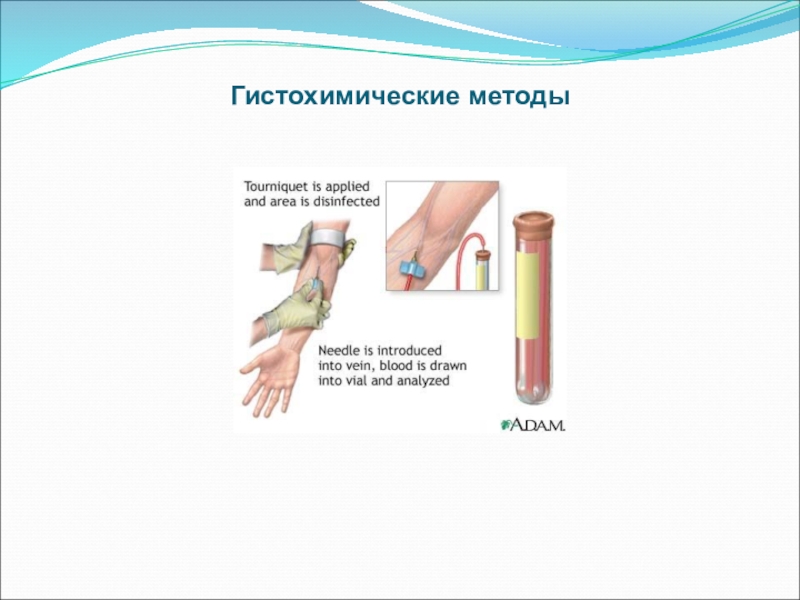 Гистохимические методы

Tourniquet is applied and area is disinfected

Needle is introduced into vein, blood is drawn into vial and analyzed

A.D.A.M.